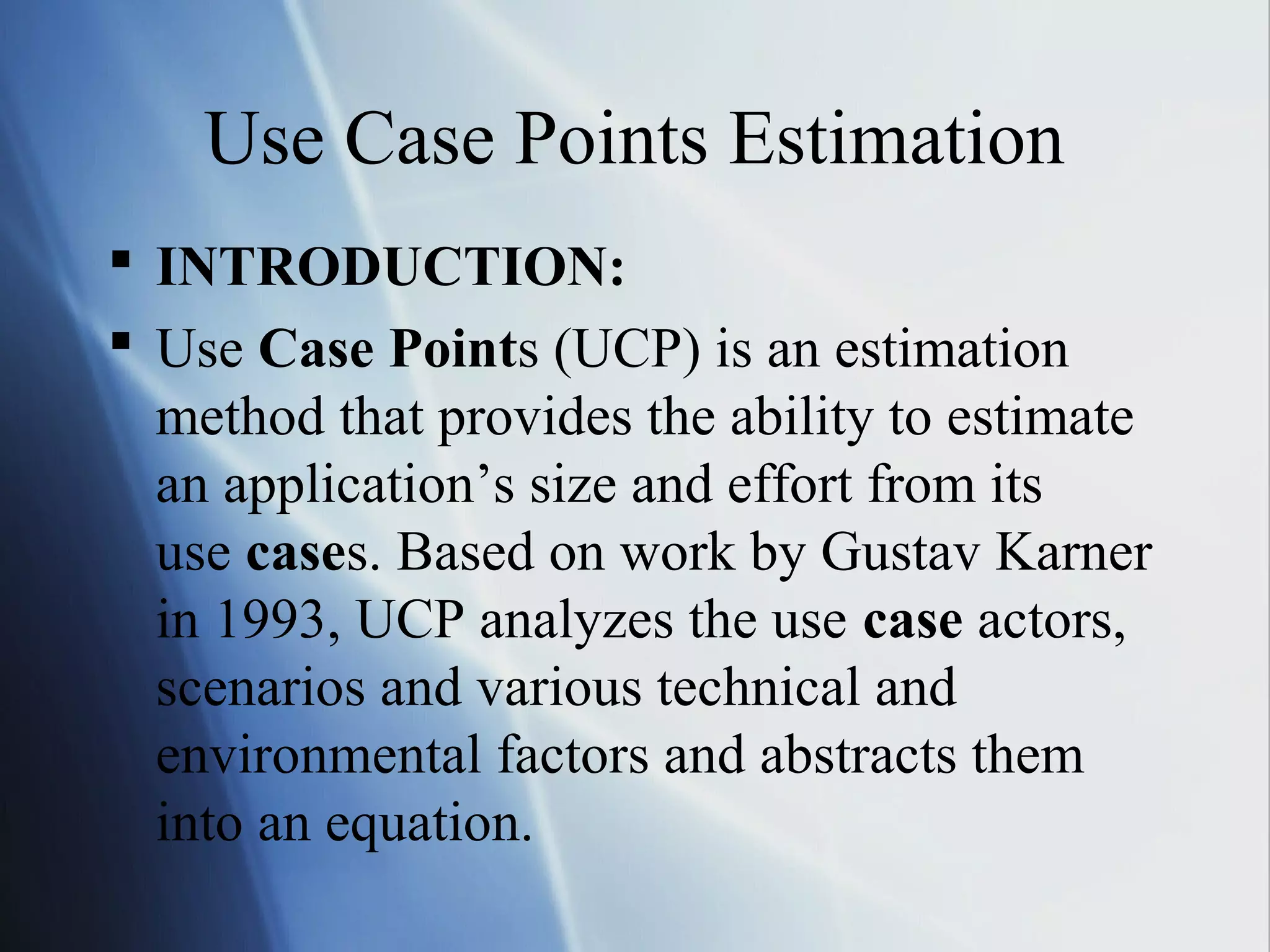 Use Case Points Estimation

▪ INTRODUCTION:

▪ Use Case Points (UCP) is an estimation method that provides the ability to estimate an application’s size and effort from its use cases. Based on work by Gustav Karner in 1993, UCP analyzes the use case actors, scenarios and various technical and environmental factors and abstracts them into an equation.